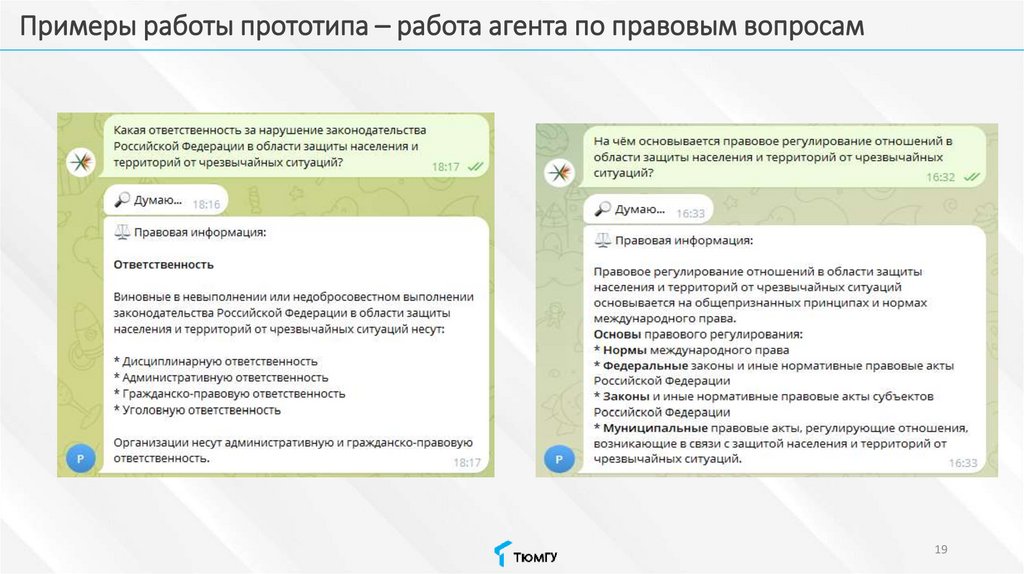 Примеры работы прототипа – работа агента по правовым вопросам

Какая ответственность за нарушение законодательства Российской Федерации в области защиты населения и территорий от чрезвычайных ситуаций? 18:17

Думаю... 18:16

Правовая информация:

Ответственность

Виновные в невыполнении или недобросовестном выполнении законодательства Российской Федерации в области защиты населения и территорий от чрезвычайных ситуаций несут:

* Дисциплинарную ответственность
* Административную ответственность
* Гражданско-правовую ответственность
* Уголовную ответственность

Организации несут административную и гражданско-правовую ответственность. 18:17

Р

На чём основывается правовое регулирование отношений в области защиты населения и территорий от чрезвычайных ситуаций? 16:32

Думаю... 16:33

Правовая информация:

Правовое регулирование отношений в области защиты населения и территорий от чрезвычайных ситуаций основывается на общепризнанных принципах и нормах международного права.
Основы правового регулирования:
* Нормы международного права
* Федеральные законы и иные нормативные правовые акты Российской Федерации
* Законы и иные нормативные правовые акты субъектов Российской Федерации
* Муниципальные правовые акты, регулирующие отношения, возникающие в связи с защитой населения и территорий от чрезвычайных ситуаций. 16:33

Р

ТЮМГУ

19